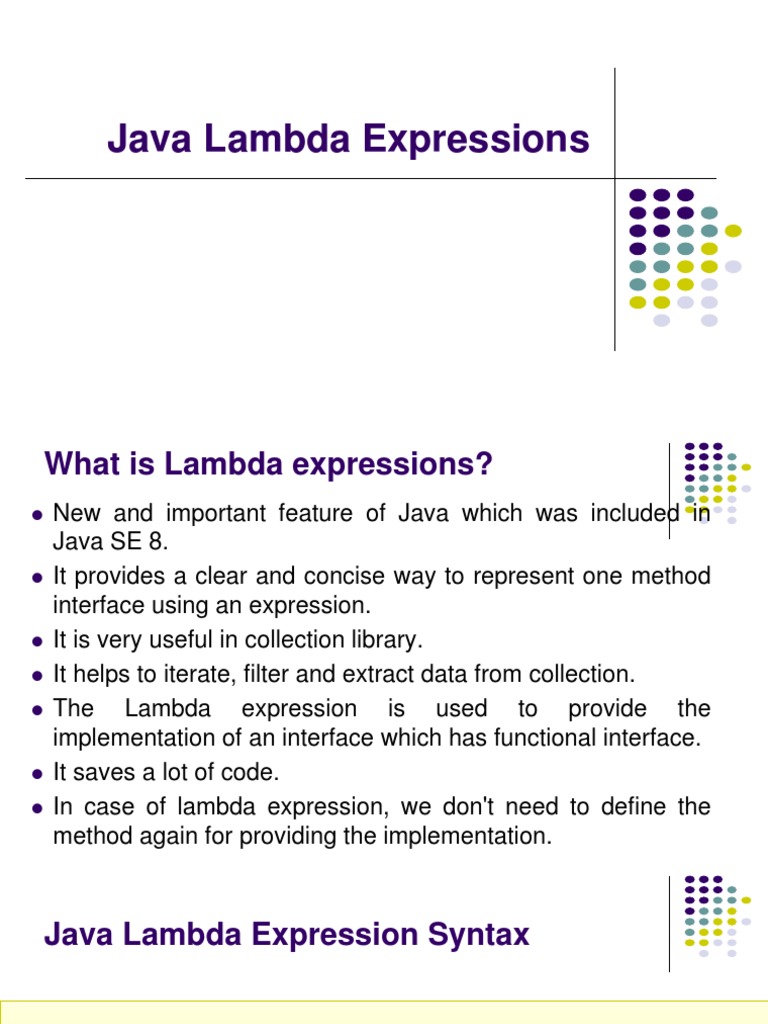 Java Lambda Expressions

What is Lambda expressions?

- New and important feature of Java which was included in Java SE 8.
- It provides a clear and concise way to represent one method interface using an expression.
- It is very useful in collection library.
- It helps to iterate, filter and extract data from collection.
- The Lambda expression is used to provide the implementation of an interface which has functional interface.
- It saves a lot of code.
- In case of lambda expression, we don't need to define the method again for providing the implementation.

Java Lambda Expression Syntax